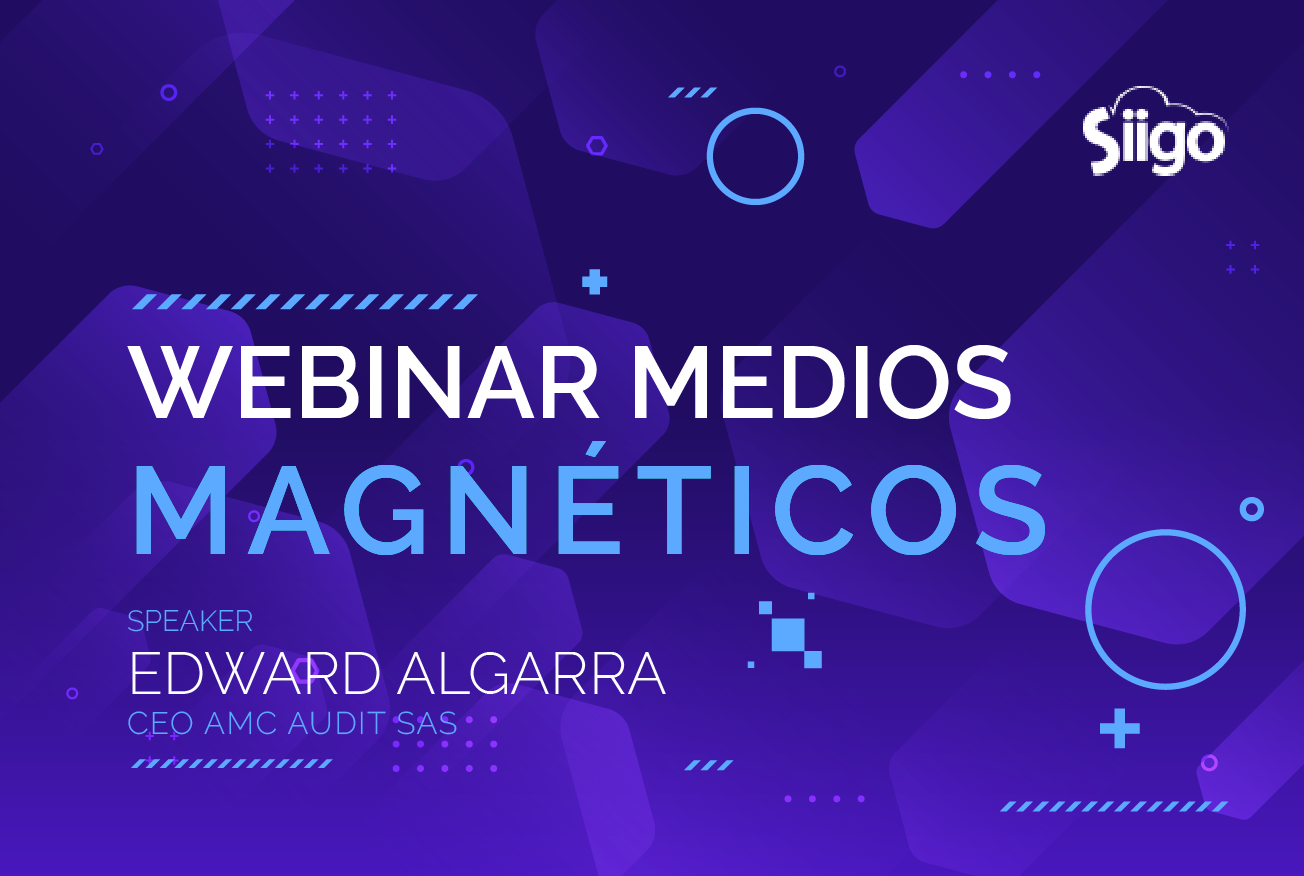 Siigo

WEBINAR MEDIOS
MAGNÉTICOS

SPEAKER
EDWARD ALGARRA
CEO AMC AUDIT SAS